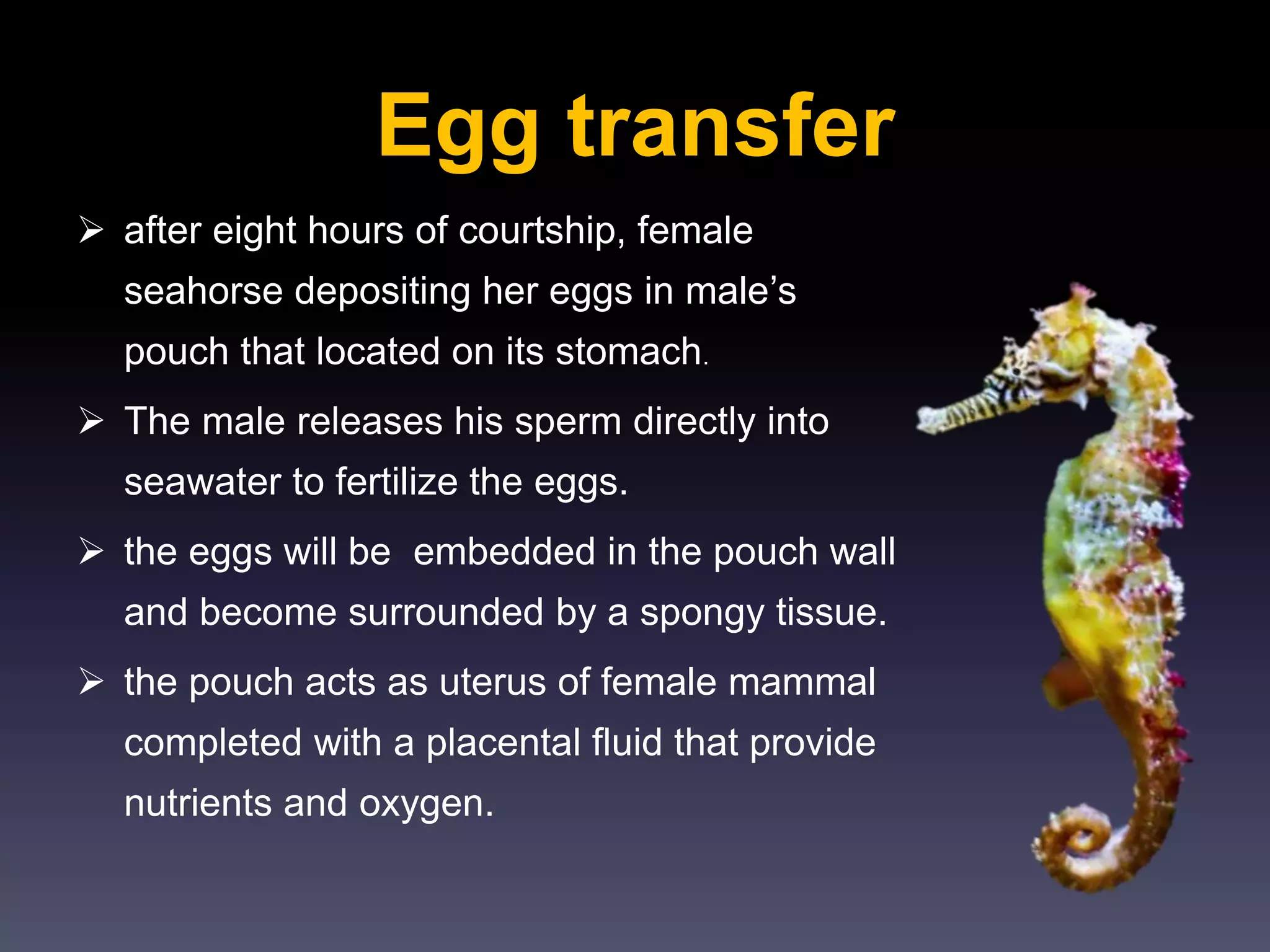 Egg transfer

➢ after eight hours of courtship, female seahorse depositing her eggs in male’s pouch that located on its stomach.

➢ The male releases his sperm directly into seawater to fertilize the eggs.

➢ the eggs will be  embedded in the pouch wall and become surrounded by a spongy tissue.

➢ the pouch acts as uterus of female mammal completed with a placental fluid that provide nutrients and oxygen.